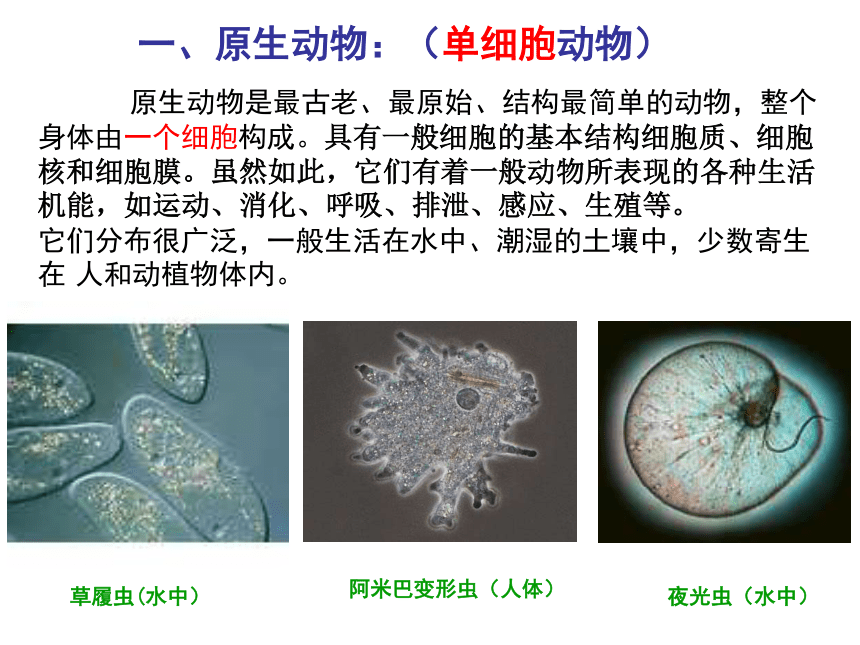 一、原生动物：（单细胞动物）

原生动物是最古老、最原始、结构最简单的动物，整个身体由一个细胞构成。具有一般细胞的基本结构细胞质、细胞核和细胞膜。虽然如此，它们有着一般动物所表现的各种生活机能，如运动、消化、呼吸、排泄、感应、生殖等。
它们分布很广泛，一般生活在水中、潮湿的土壤中，少数寄生在 人和动植物体内。

草履虫（水中）

阿米巴变形虫（人体）

夜光虫（水中）